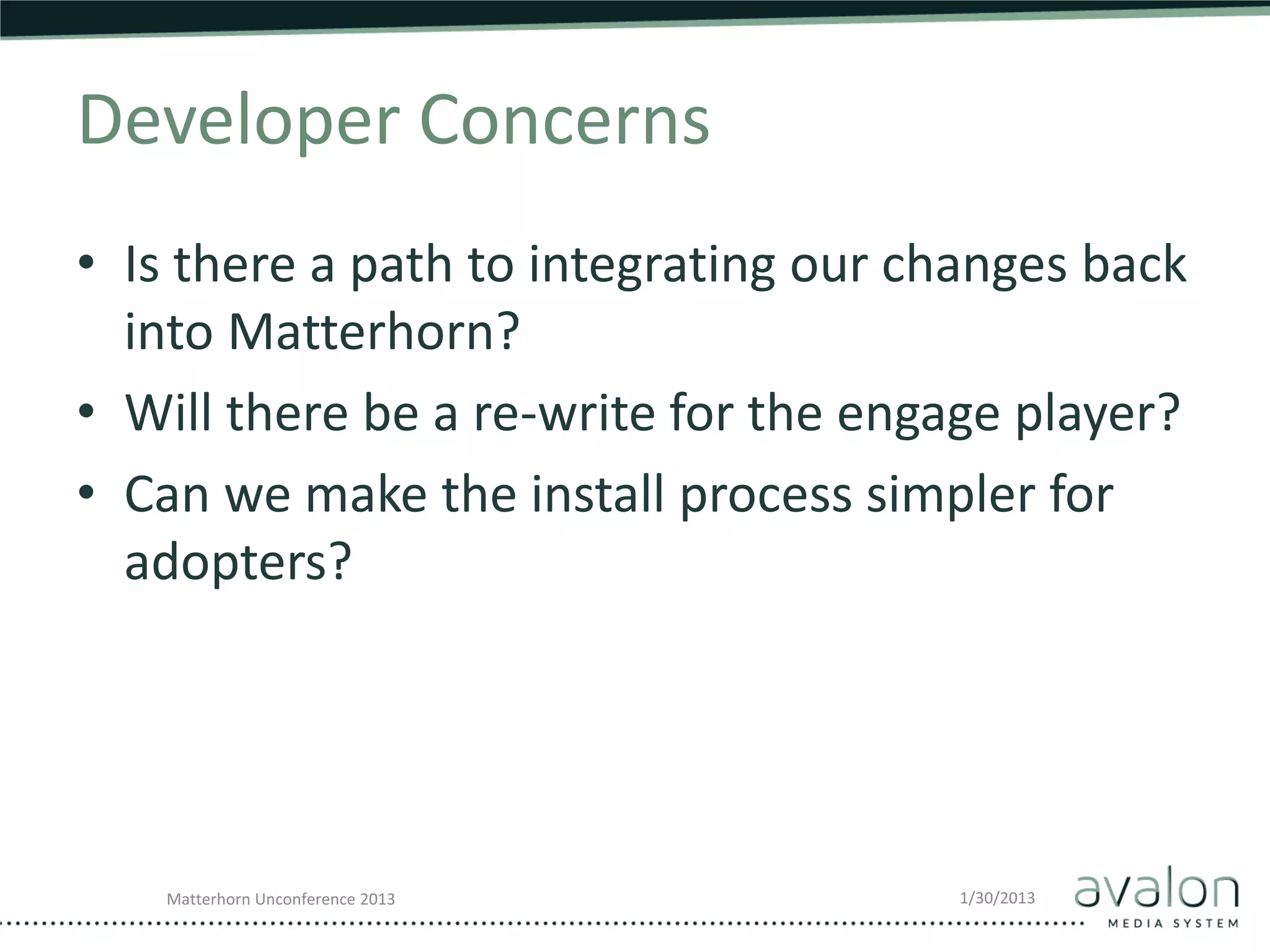 Developer Concerns

• Is there a path to integrating our changes back into Matterhorn?
• Will there be a re-write for the engage player?
• Can we make the install process simpler for adopters?

Matterhorn Unconference 2013

1/30/2013

avalon
MEDIA SYSTEM